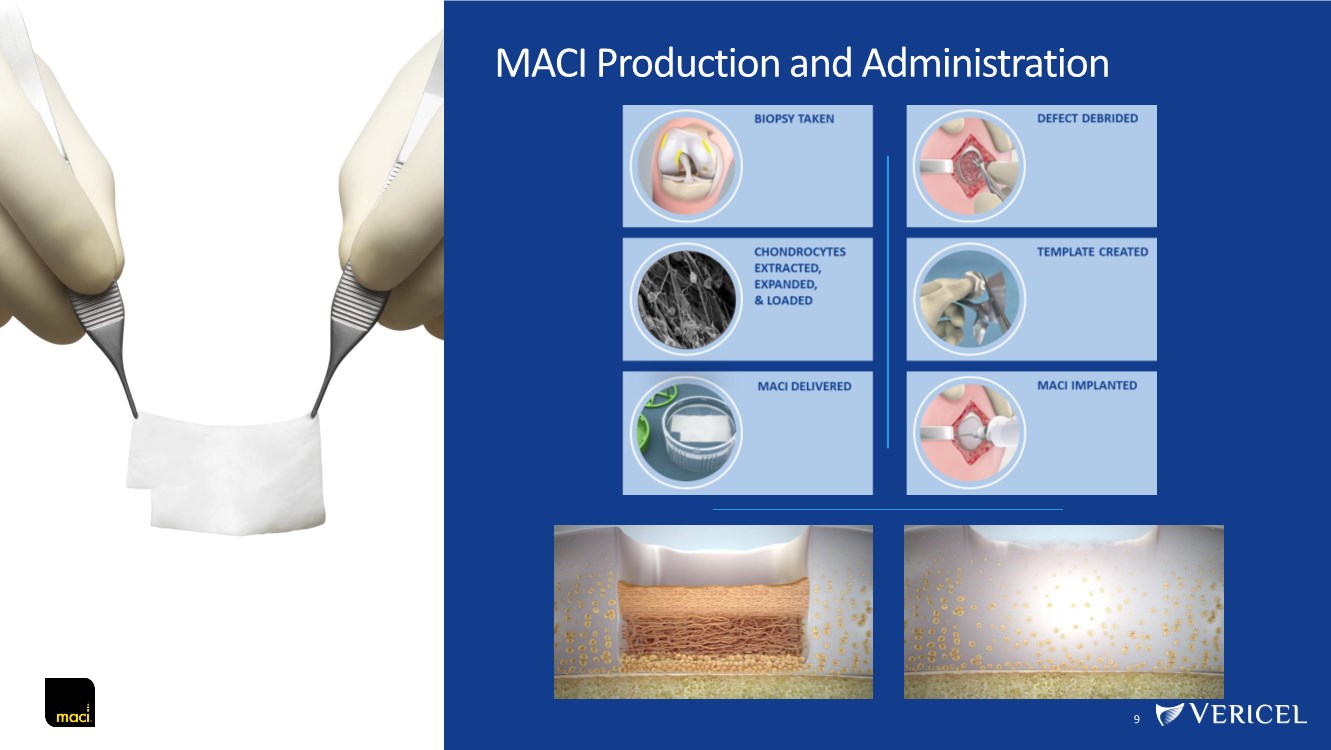 MACI Production and Administration

BIOPSY TAKEN

CHONDROCYTES EXTRACTED, EXPANDED, & LOADED

MACI DELIVERED

DEFECT DEBRIDED

TEMPLATE CREATED

MACI IMPLANTED

maci

9

VERICEL